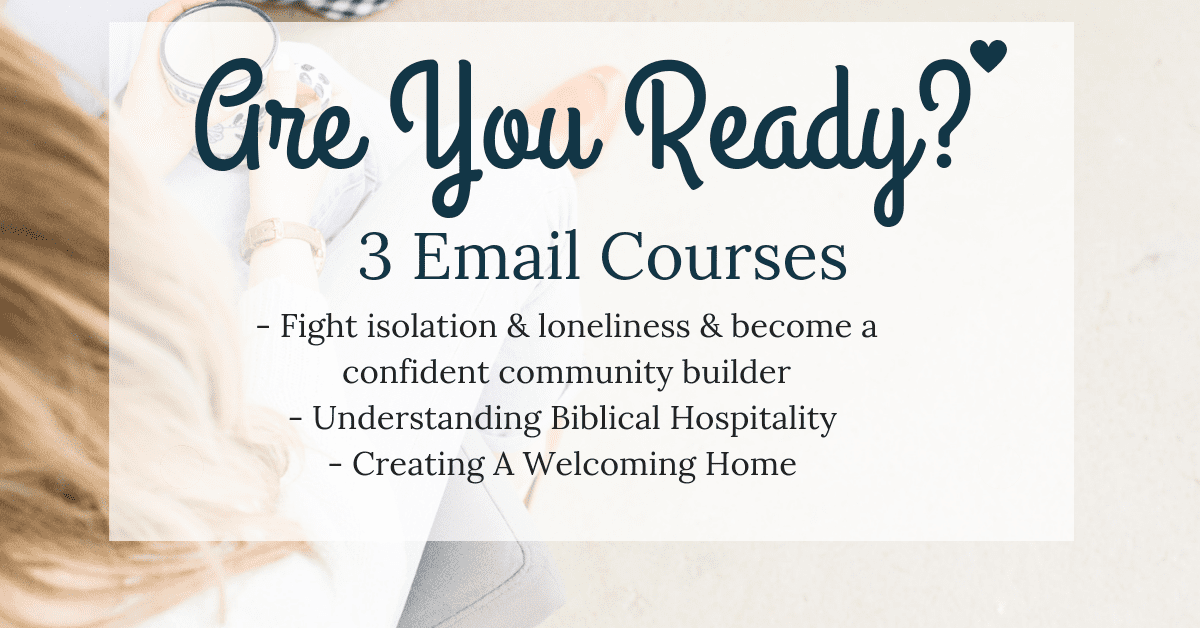 Are You Ready?

3 Email Courses

- Fight isolation & loneliness & become a confident community builder
- Understanding Biblical Hospitality
- Creating A Welcoming Home